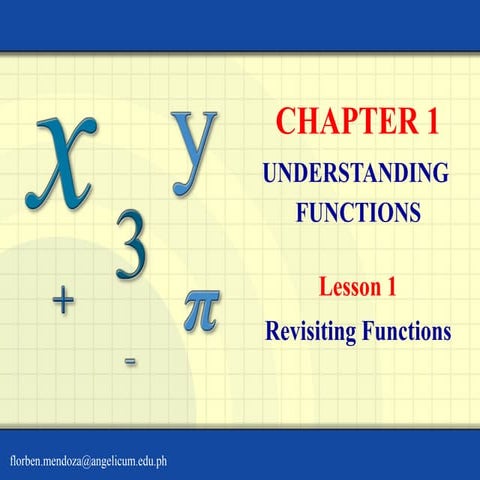 $x$ $y$
$3$
$+$ $\pi$
$-$

CHAPTER 1
UNDERSTANDING FUNCTIONS

Lesson 1
Revisiting Functions

florben.mendoza@angelicum.edu.ph